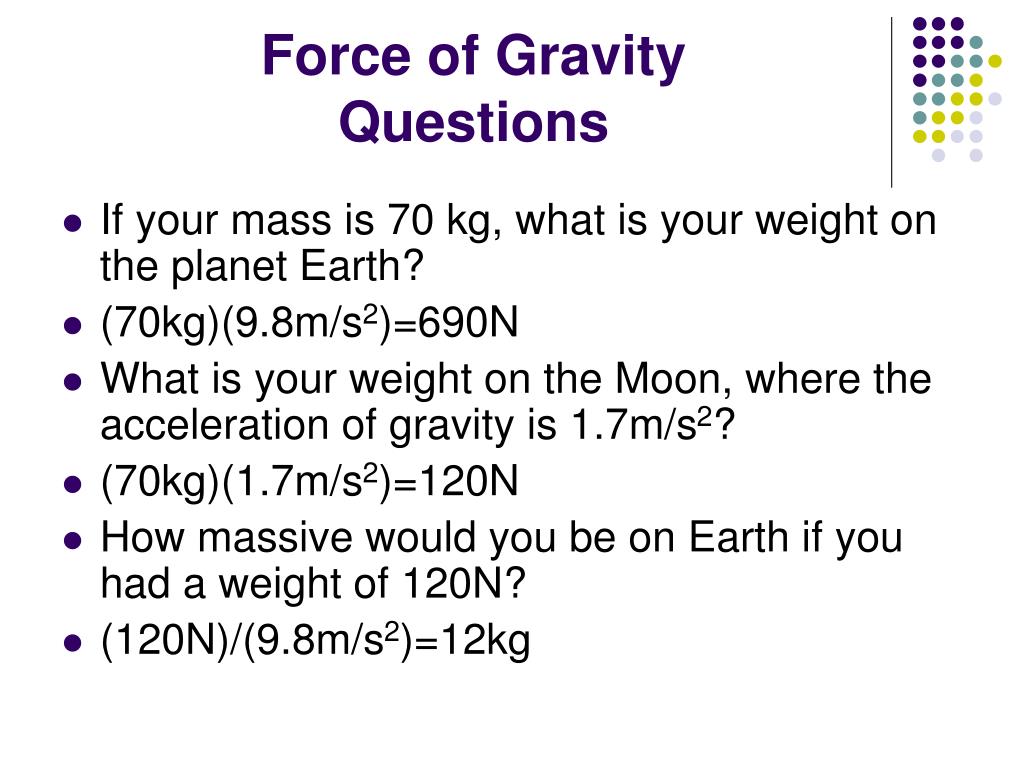 Force of Gravity Questions

- If your mass is 70 kg, what is your weight on the planet Earth?
- (70kg)(9.8m/s$^2$)=690N
- What is your weight on the Moon, where the acceleration of gravity is 1.7m/s$^2$?
- (70kg)(1.7m/s$^2$)=120N
- How massive would you be on Earth if you had a weight of 120N?
- (120N)/(9.8m/s$^2$)=12kg